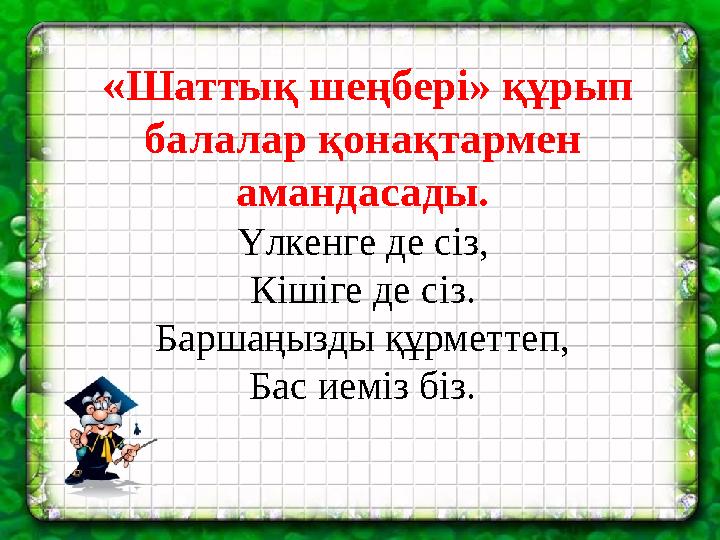 «Шаттық шеңбері» құрып балалар қонақтармен амандасады.

Үлкенге де сіз,
Кішіге де сіз.
Баршаңызды құрметтеп,
Бас иеміз біз.